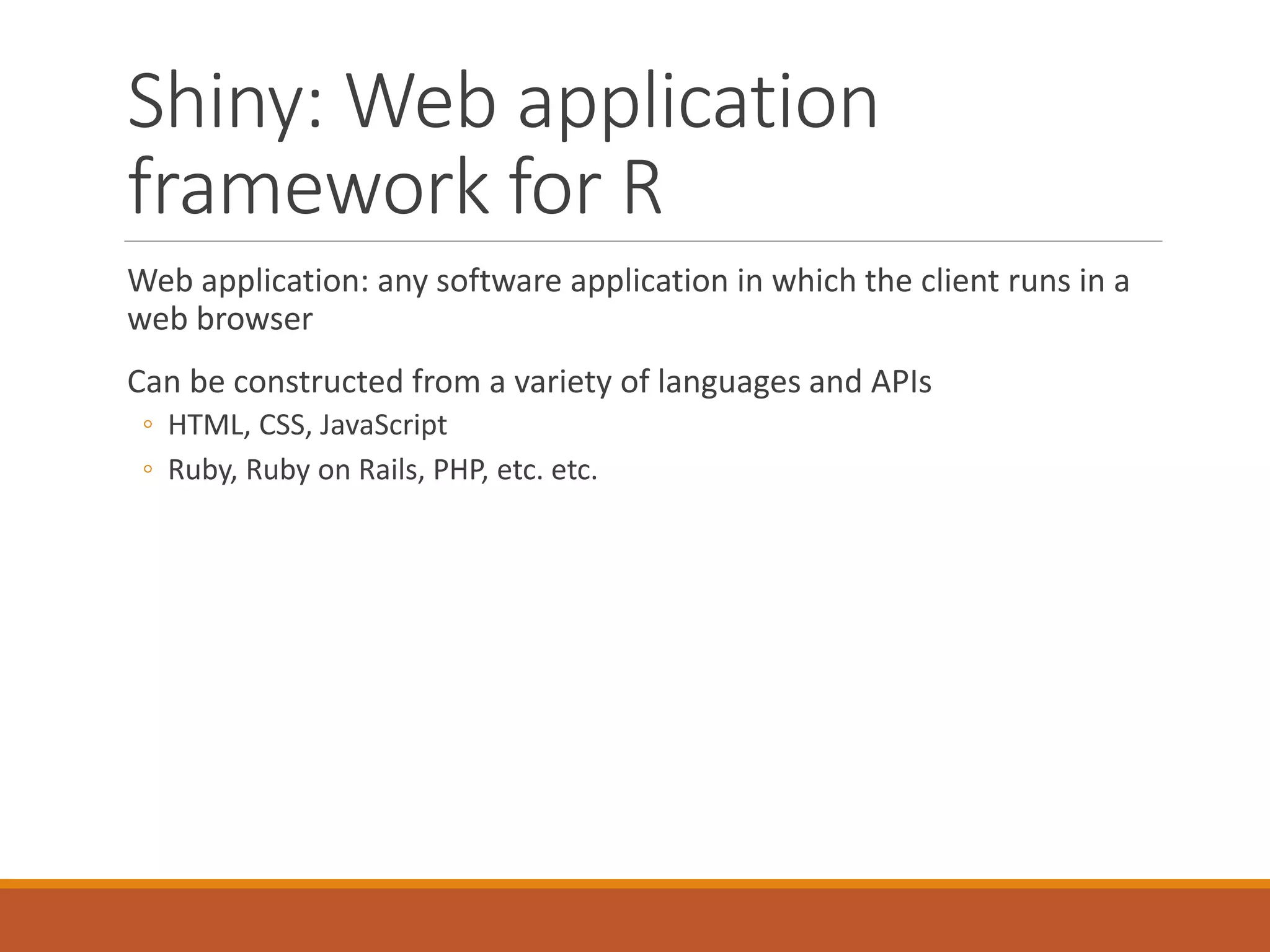 Shiny: Web application framework for R

Web application: any software application in which the client runs in a web browser

Can be constructed from a variety of languages and APIs

◦ HTML, CSS, JavaScript
◦ Ruby, Ruby on Rails, PHP, etc. etc.